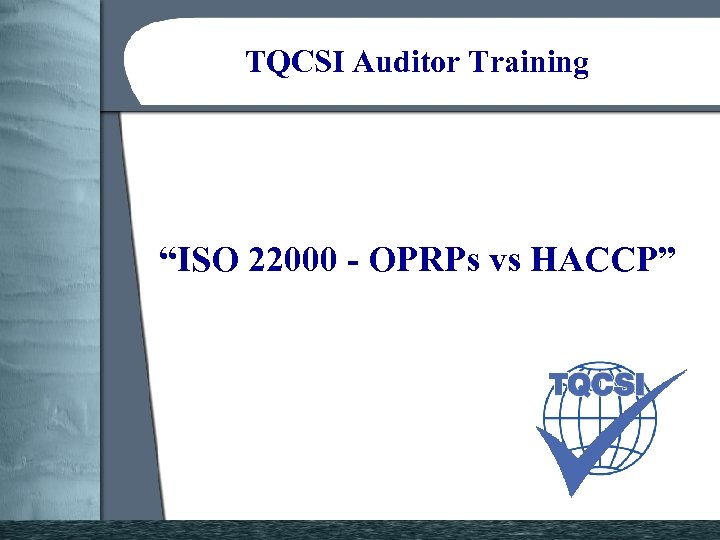 TQCSI Auditor Training

“ISO 22000 - OPRPs vs HACCP”

TQCSI